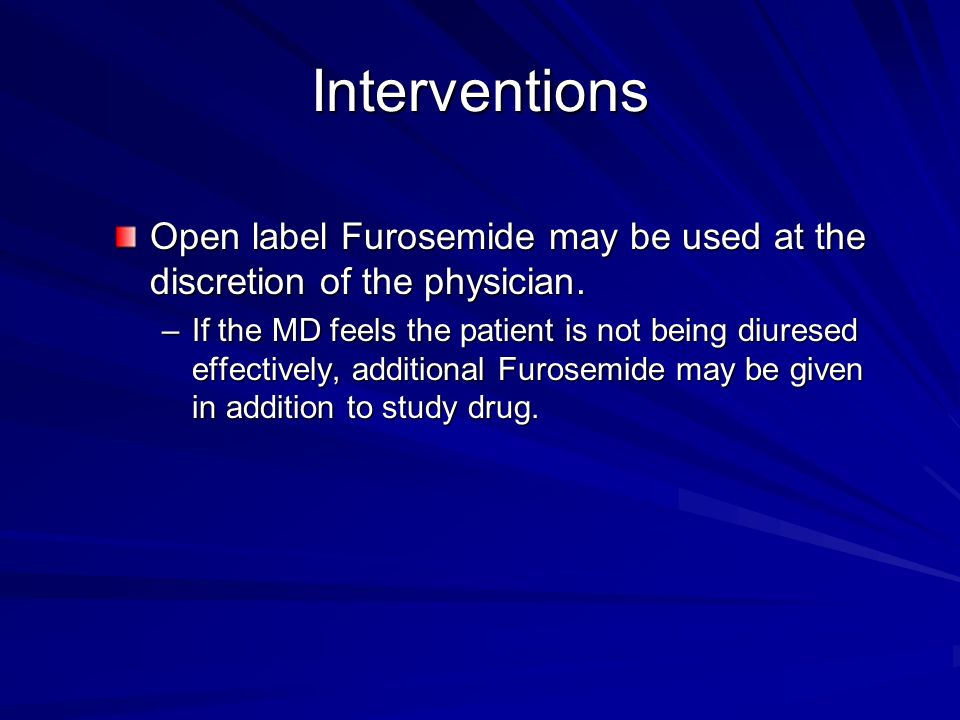 Interventions

Open label Furosemide may be used at the discretion of the physician.

– If the MD feels the patient is not being diuresed effectively, additional Furosemide may be given in addition to study drug.